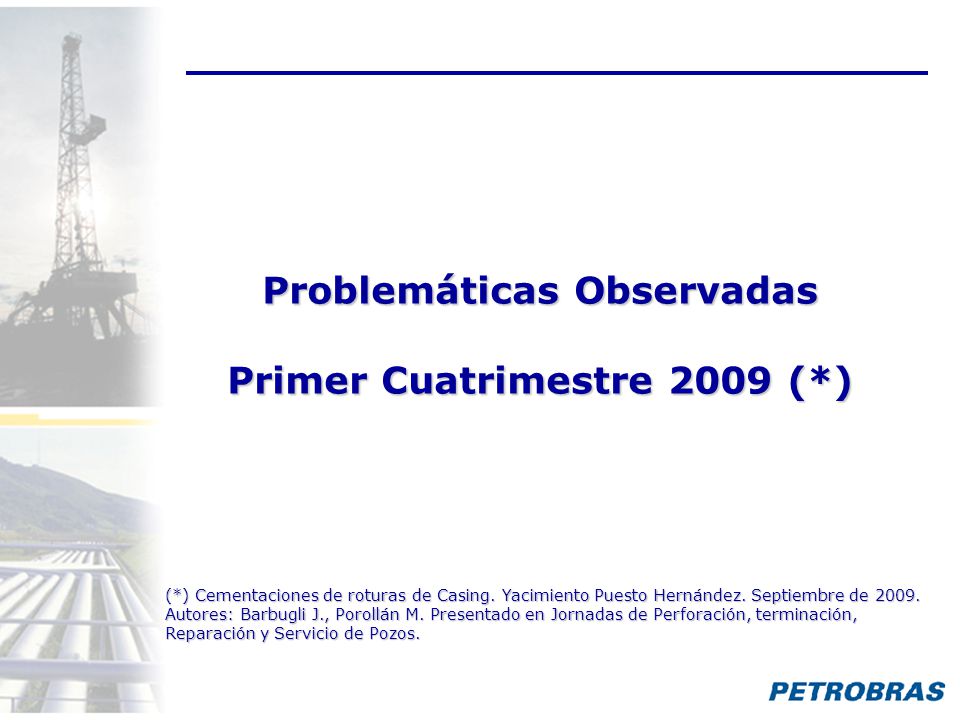 Problemáticas Observadas

Primer Cuatrimestre 2009 (*)

(*) Cementaciones de roturas de Casing. Yacimiento Puesto Hernández. Septiembre de 2009. Autores: Barbugli J., Porollán M. Presentado en Jornadas de Perforación, terminación, Reparación y Servicio de Pozos.

PETROBRAS